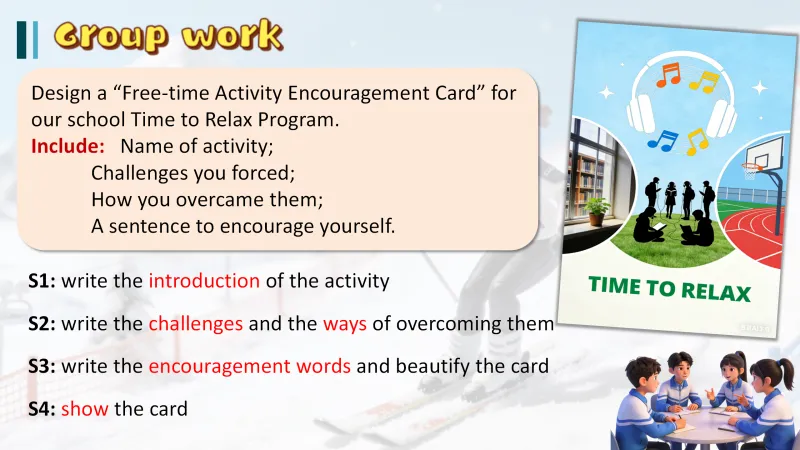 Group work

Design a “Free-time Activity Encouragement Card” for our school Time to Relax Program.
Include: Name of activity;
Challenges you forced;
How you overcame them;
A sentence to encourage yourself.

S1: write the introduction of the activity

S2: write the challenges and the ways of overcoming them

S3: write the encouragement words and beautify the card

S4: show the card

TIME TO RELAX